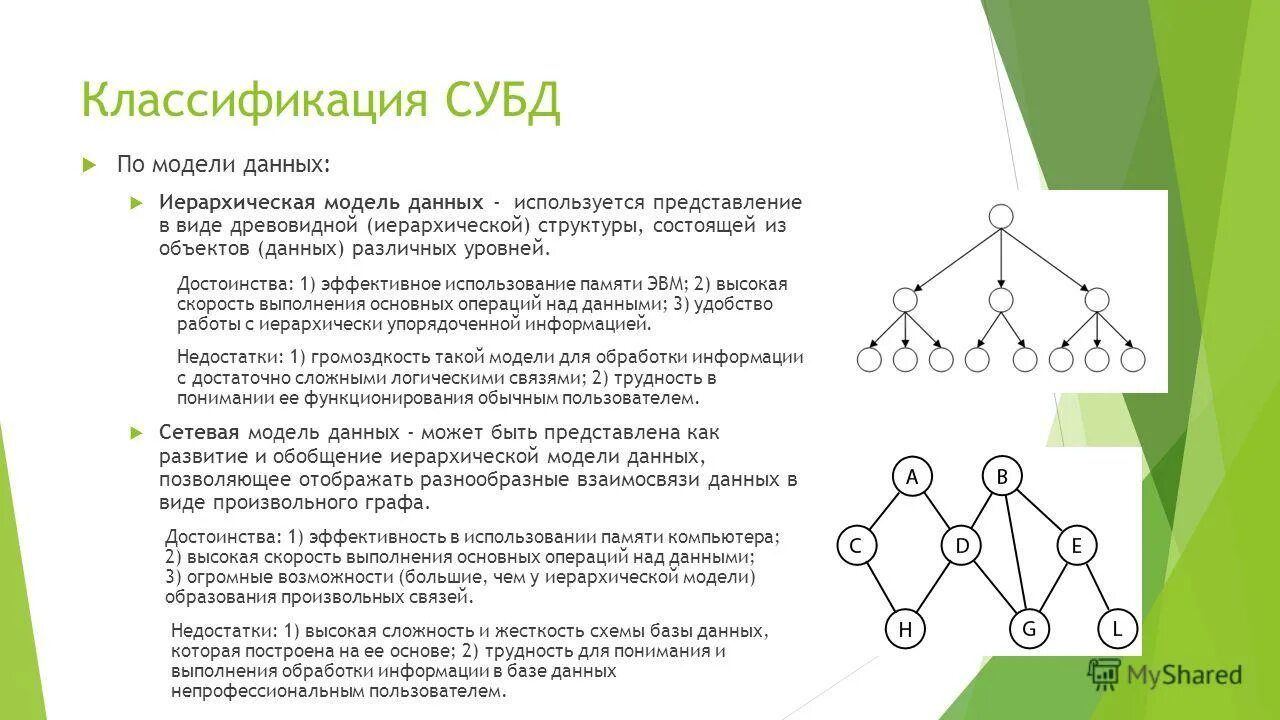 Классификация СУБД

По модели данных:

Иерархическая модель данных - используется представление в виде древовидной (иерархической) структуры, состоящей из объектов (данных) различных уровней.

Достоинства: 1) эффективное использование памяти ЭВМ; 2) высокая скорость выполнения основных операций над данными; 3) удобство работы с иерархически упорядоченной информацией.

Недостатки: 1) громоздкость такой модели для обработки информации с достаточно сложными логическими связями; 2) трудность в понимании ее функционирования обычным пользователем.

Сетевая модель данных - может быть представлена как развитие и обобщение иерархической модели данных, позволяющее отображать разнообразные взаимосвязи данных в виде произвольного графа.

Достоинства: 1) эффективность в использовании памяти компьютера; 2) высокая скорость выполнения основных операций над данными; 3) огромные возможности (большие, чем у иерархической модели) образования произвольных связей.

Недостатки: 1) высокая сложность и жесткость схемы базы данных, которая построена на ее основе; 2) трудность для понимания и выполнения обработки информации в базе данных непрофессиональным пользователем.

A
B
C
D
E
H
G
L

MyShared